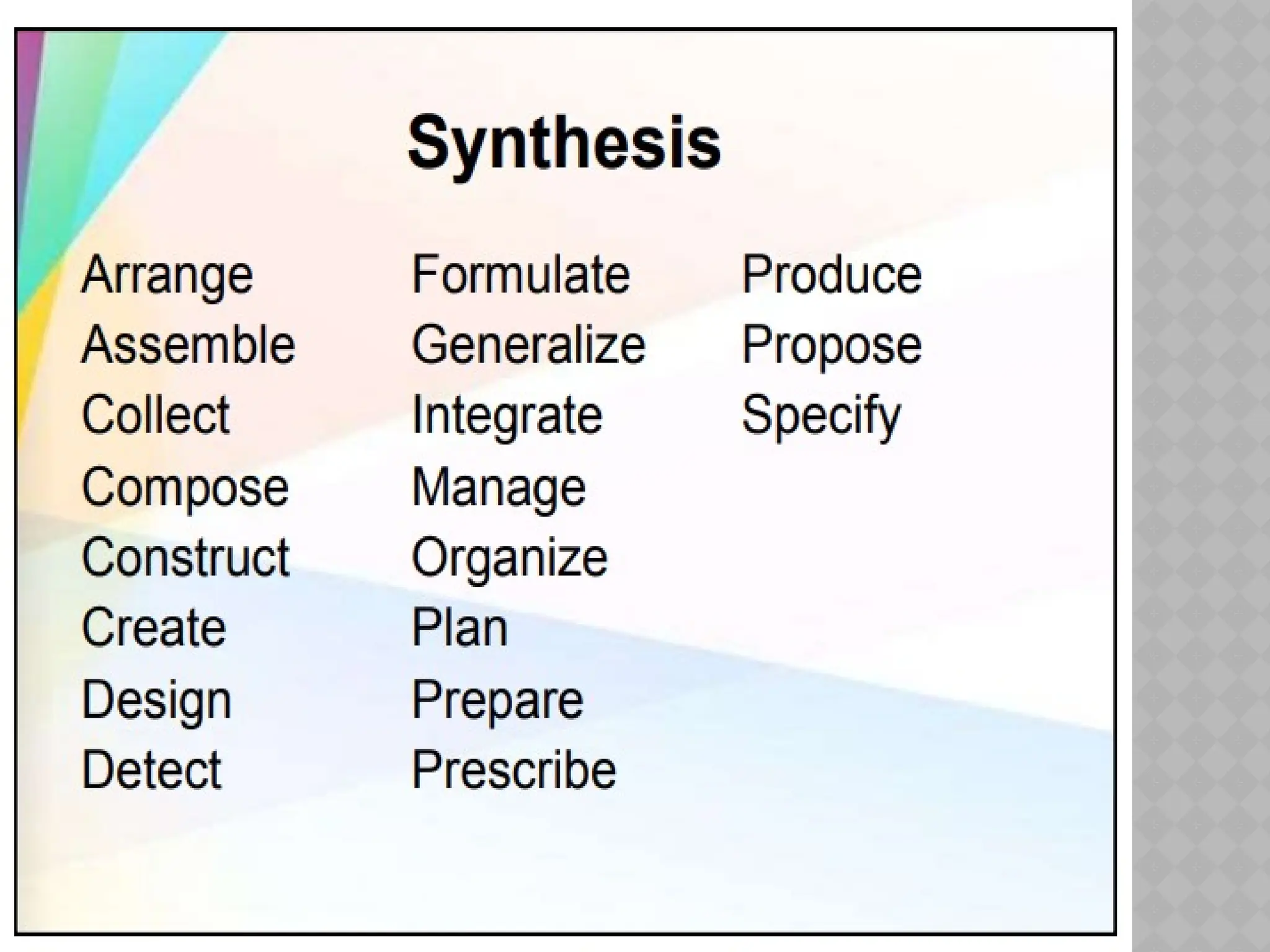 Synthesis

Arrange
Assemble
Collect
Compose
Construct
Create
Design
Detect

Formulate
Generalize
Integrate
Manage
Organize
Plan
Prepare
Prescribe

Produce
Propose
Specify